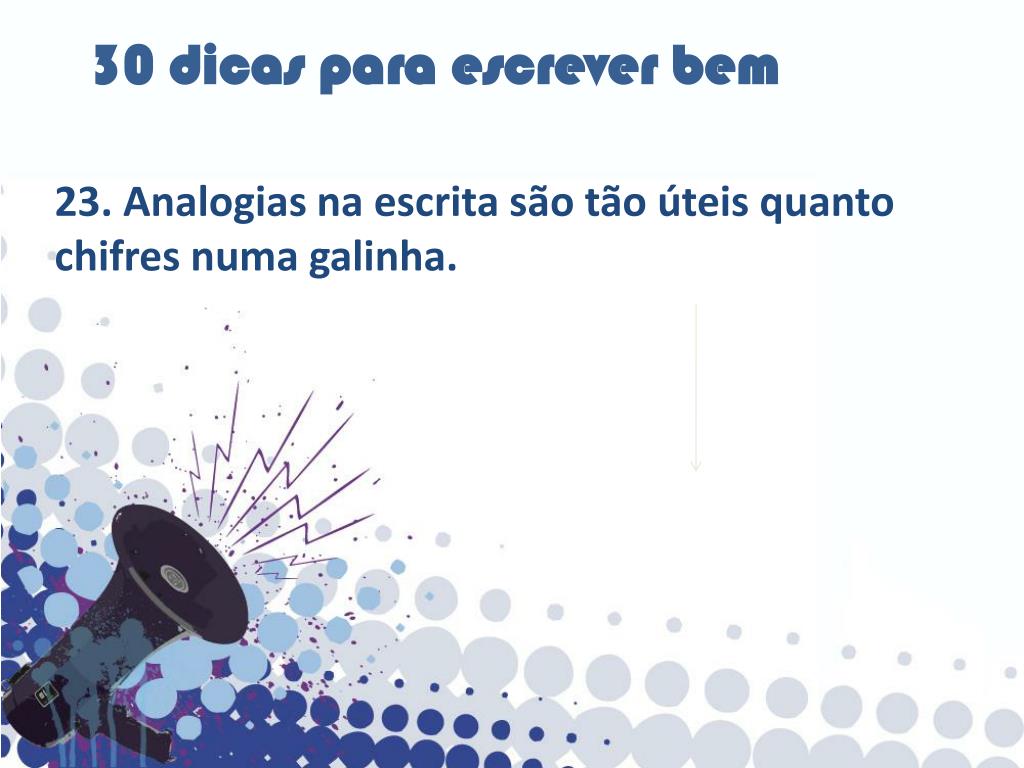 30 dicas para escrever bem

23. Analogias na escrita são tão úteis quanto chifres numa galinha.